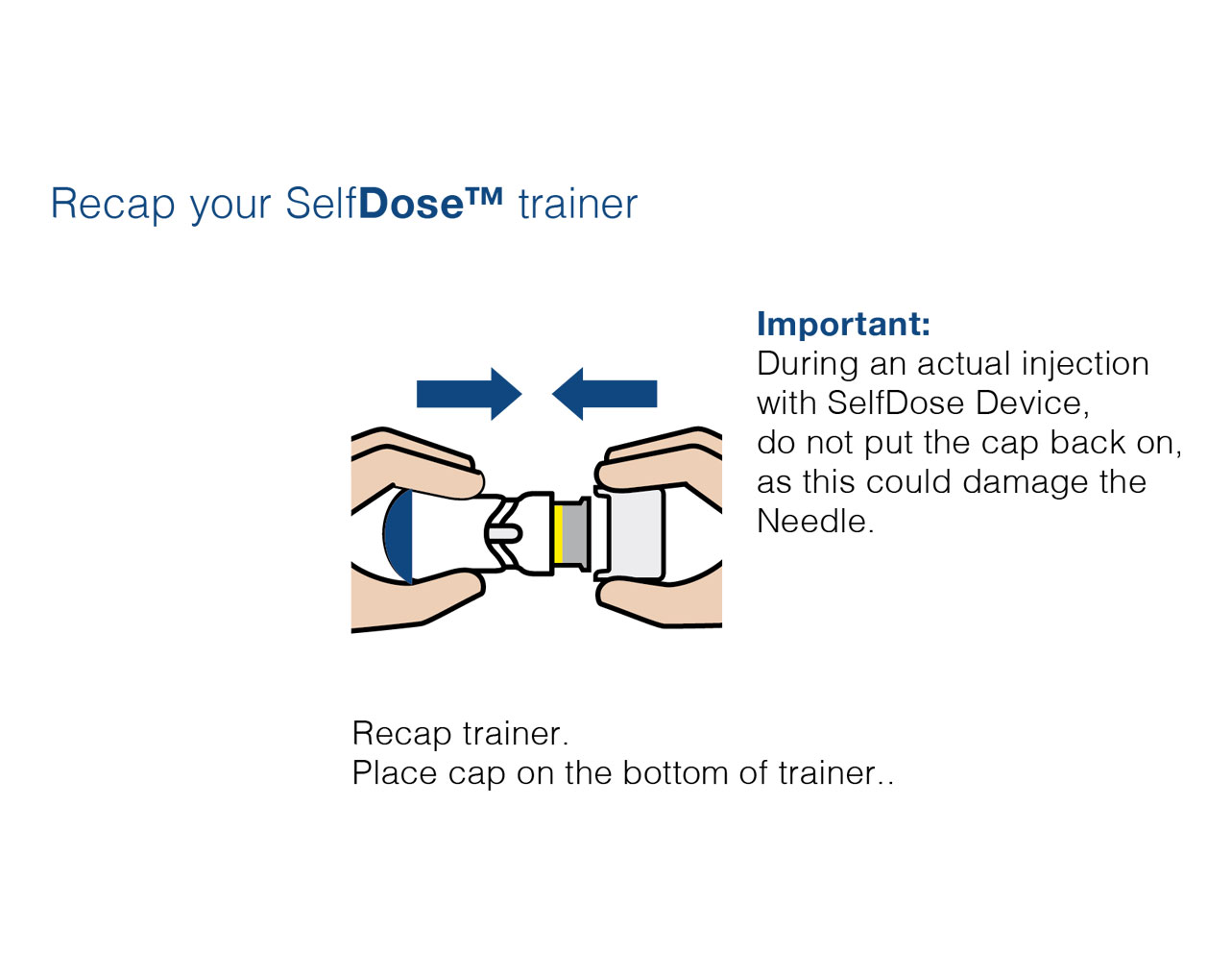 Recap your SelfDose™ trainer

Important:
During an actual injection with SelfDose Device, do not put the cap back on, as this could damage the Needle.

Recap trainer.
Place cap on the bottom of trainer..